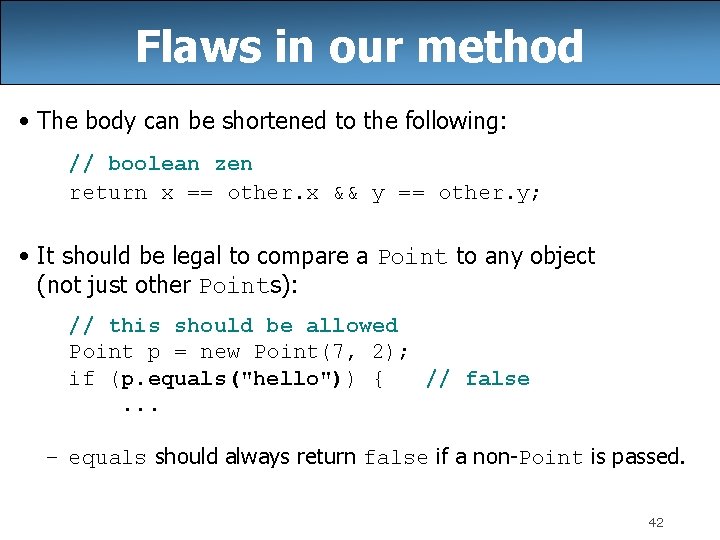 Flaws in our method

• The body can be shortened to the following:

// boolean zen
return x == other.x && y == other.y;

• It should be legal to compare a Point to any object (not just other Points):

// this should be allowed
Point p = new Point(7, 2);
if (p.equals("hello")) {   // false
    ...

- equals should always return false if a non-Point is passed.

42